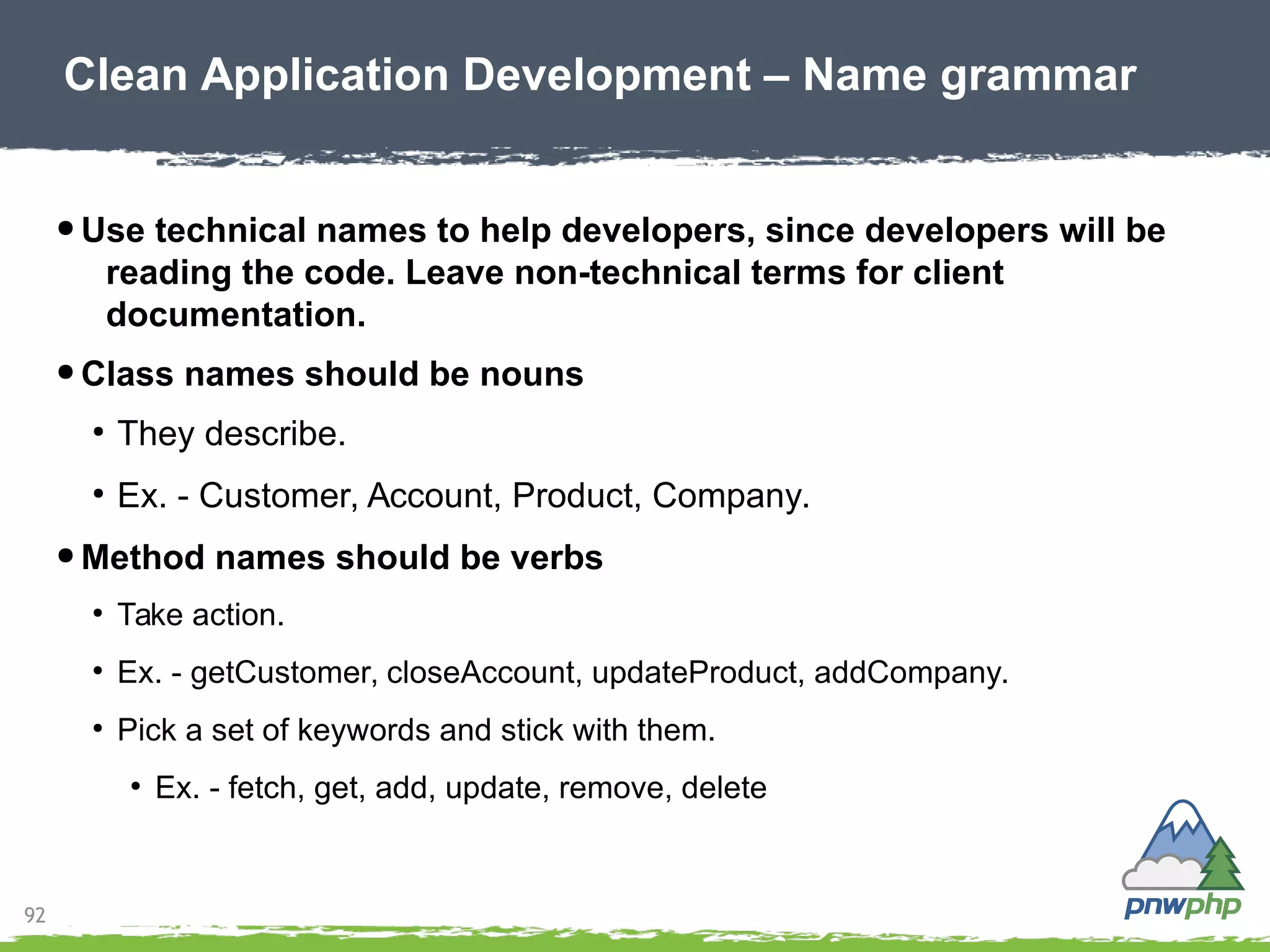 Clean Application Development – Name grammar

• Use technical names to help developers, since developers will be reading the code. Leave non-technical terms for client documentation.

• Class names should be nouns

• They describe.

• Ex. - Customer, Account, Product, Company.

• Method names should be verbs

• Take action.

• Ex. - getCustomer, closeAccount, updateProduct, addCompany.

• Pick a set of keywords and stick with them.

• Ex. - fetch, get, add, update, remove, delete

92

pnwphp